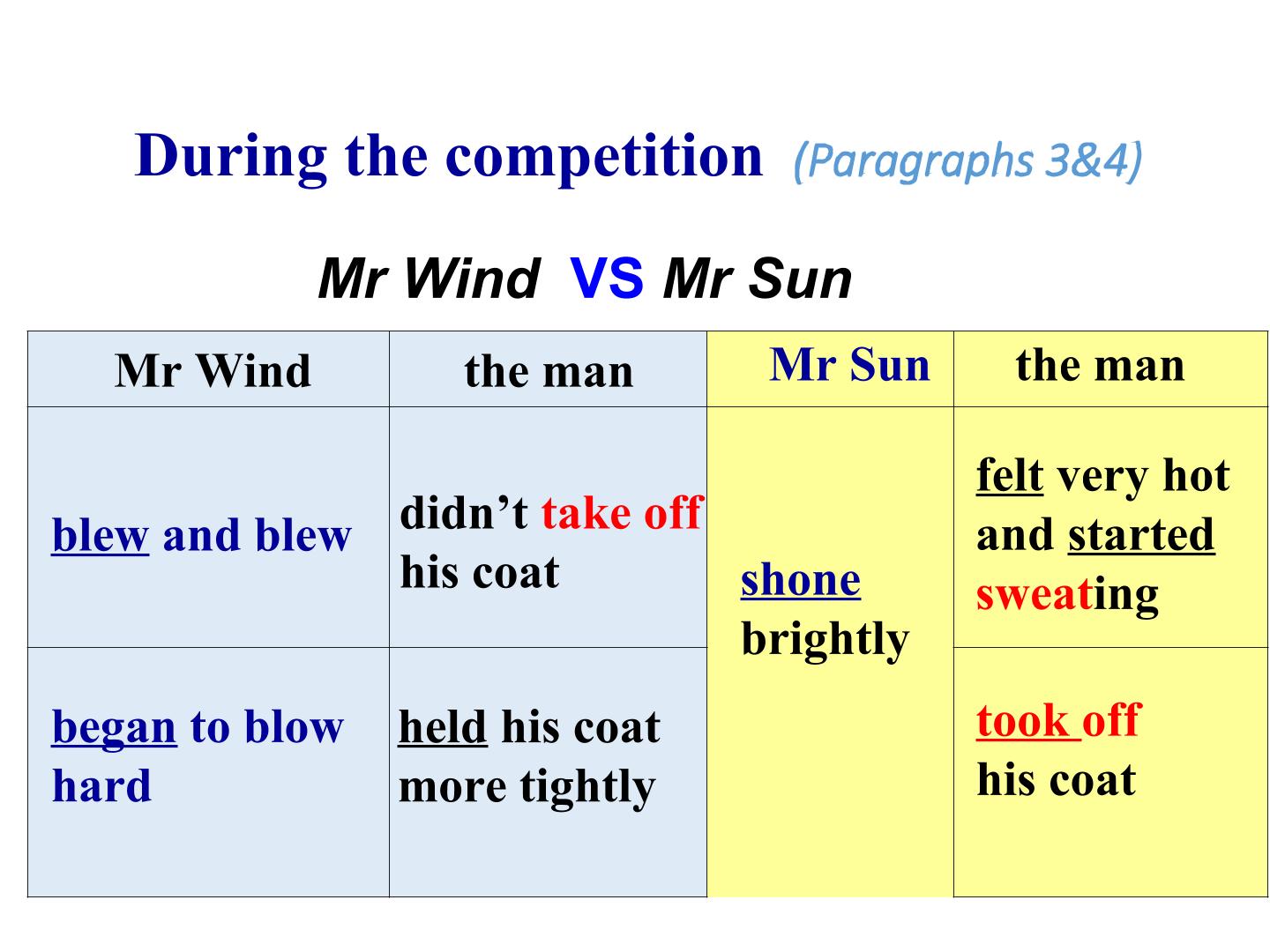 During the competition (Paragraphs 3&4)

Mr Wind VS Mr Sun

| Mr Wind | the man | Mr Sun | the man |
|---|---|---|---|
| blew and blew | didn't take off his coat | shone brightly | felt very hot and started sweating |
| began to blow hard | held his coat more tightly | | took off his coat |